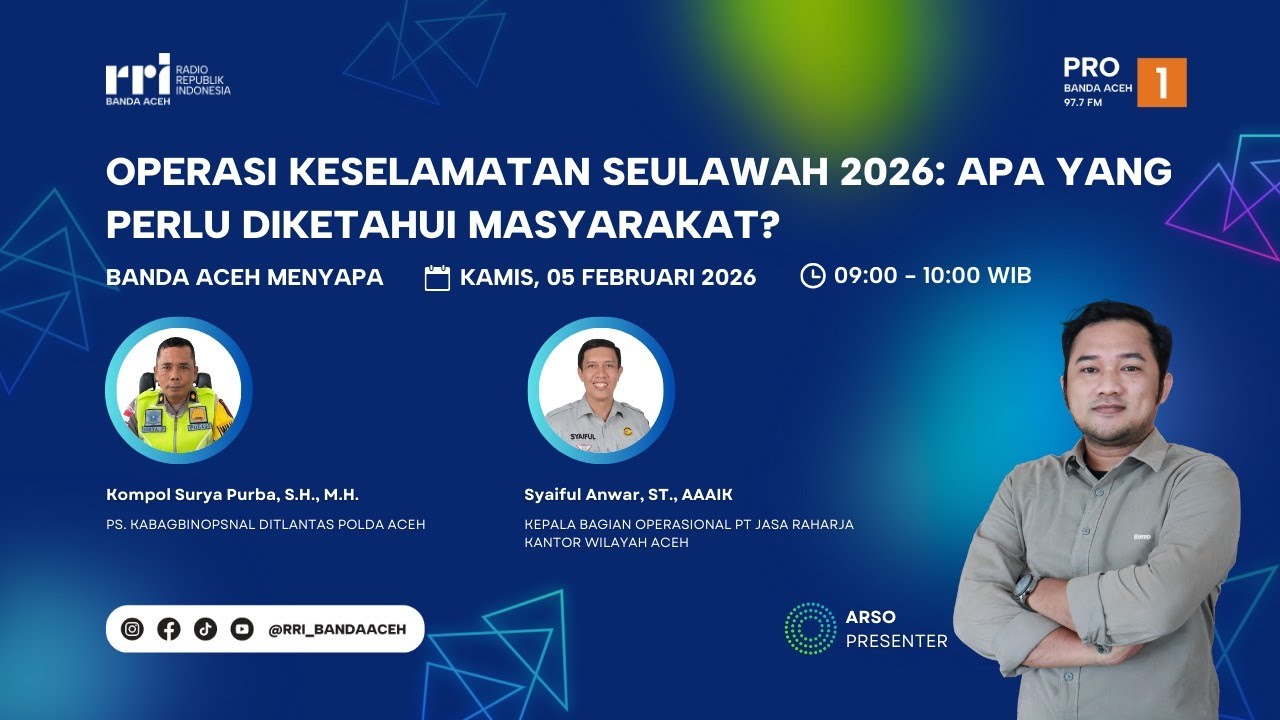 rri RADIO REPUBLIK INDONESIA
BANDA ACEH

PRO 1
BANDA ACEH
97.7 FM

OPERASI KESELAMATAN SEULAWAH 2026: APA YANG PERLU DIKETAHUI MASYARAKAT?

BANDA ACEH MENYAPA

KAMIS, 05 FEBRUARI 2026

09:00 - 10:00 WIB

Kompol Surya Purba, S.H., M.H.
PS. KABAGBINOPSNAL DITLANTAS POLDA ACEH

SYAIFUL

Syaiful Anwar, ST., AAAIK
KEPALA BAGIAN OPERASIONAL PT JASA RAHARJA KANTOR WILAYAH ACEH

@RRI_BANDAACEH

ARSO
PRESENTER